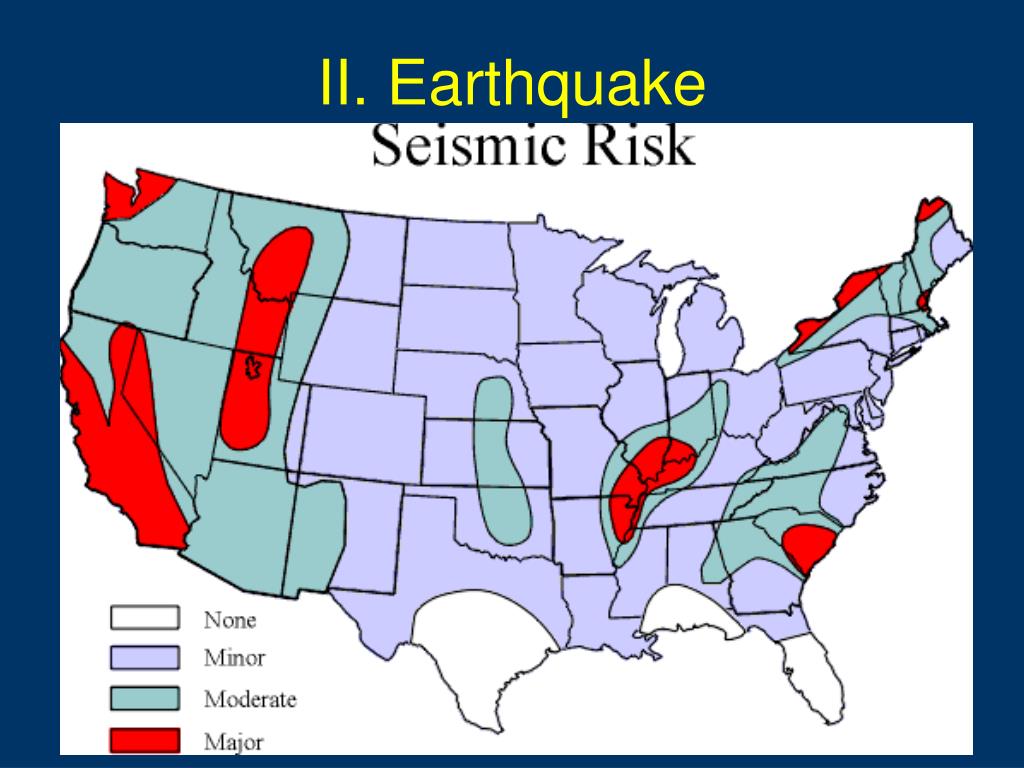 II. Earthquake

Seismic Risk

None
Minor
Moderate
Major